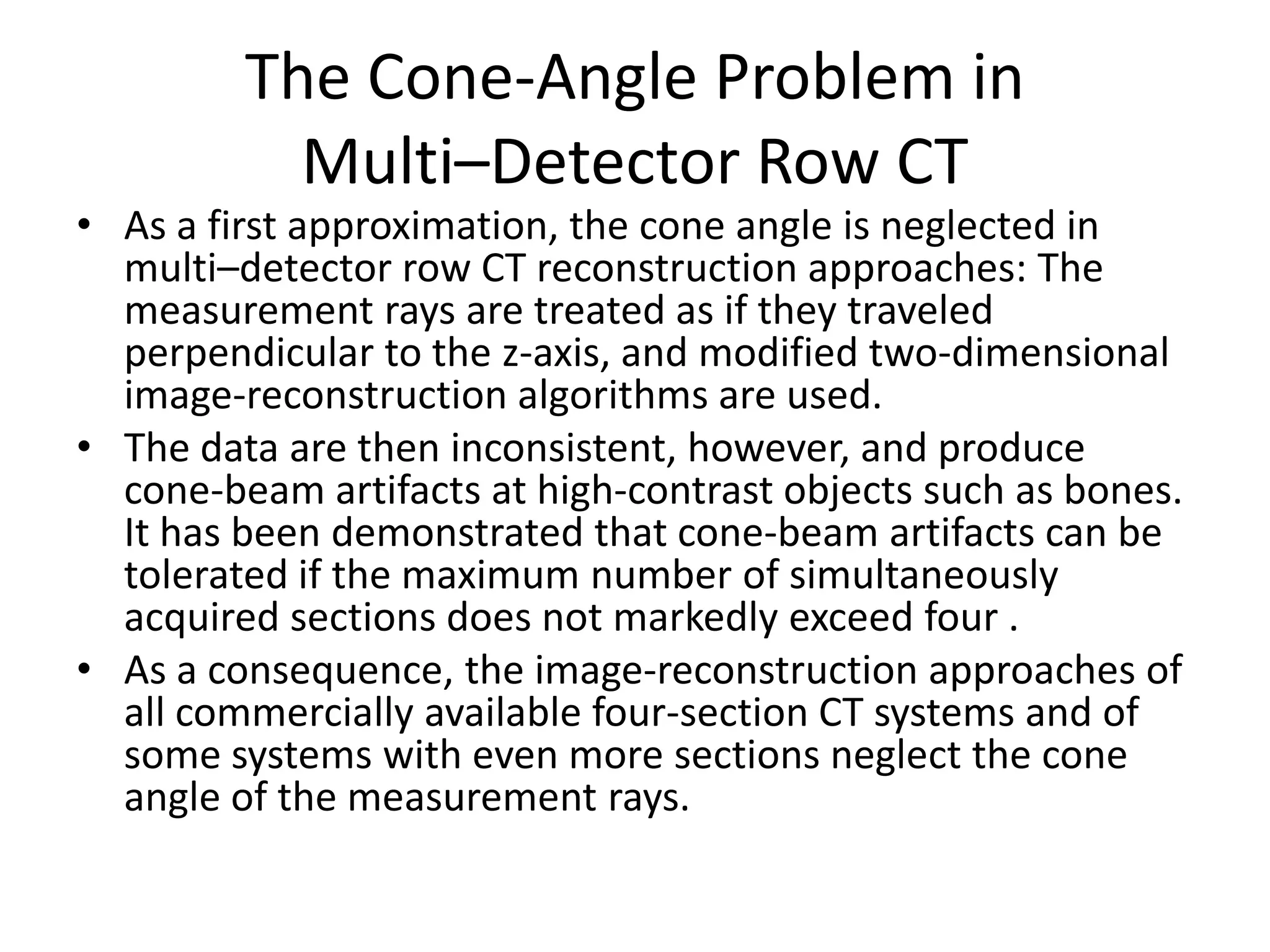 The Cone-Angle Problem in Multi–Detector Row CT

• As a first approximation, the cone angle is neglected in multi–detector row CT reconstruction approaches: The measurement rays are treated as if they traveled perpendicular to the z-axis, and modified two-dimensional image-reconstruction algorithms are used.

• The data are then inconsistent, however, and produce cone-beam artifacts at high-contrast objects such as bones. It has been demonstrated that cone-beam artifacts can be tolerated if the maximum number of simultaneously acquired sections does not markedly exceed four .

• As a consequence, the image-reconstruction approaches of all commercially available four-section CT systems and of some systems with even more sections neglect the cone angle of the measurement rays.